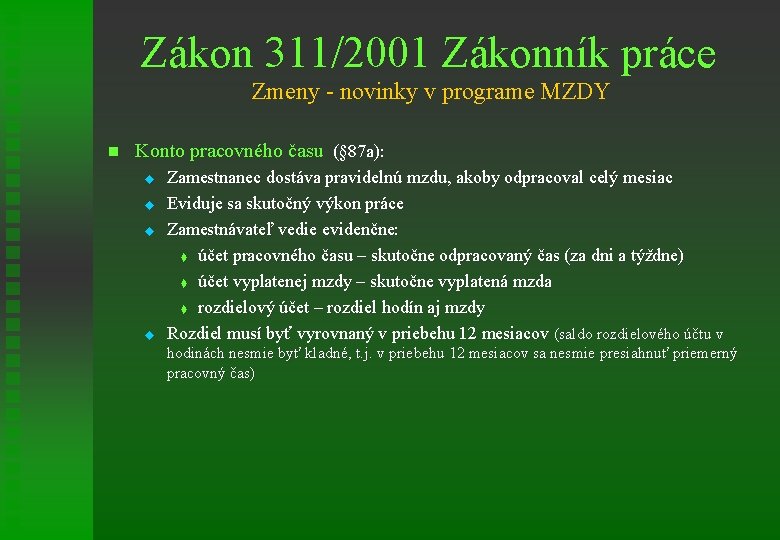 Zákon 311/2001 Zákonník práce
Zmeny - novinky v programe MZDY

Konto pracovného času (§87a):

Zamestnanec dostáva pravidelnú mzdu, akoby odpracoval celý mesiac

Eviduje sa skutočný výkon práce

Zamestnávateľ vedie evidenčne:

účet pracovného času – skutočne odpracovaný čas (za dni a týždne)

účet vyplatenej mzdy – skutočne vyplatená mzda

rozdielový účet – rozdiel hodín aj mzdy

Rozdiel musí byť vyrovnaný v priebehu 12 mesiacov (saldo rozdielového účtu v hodinách nesmie byť kladné, t.j. v priebehu 12 mesiacov sa nesmie presiahnuť priemerný pracovný čas)